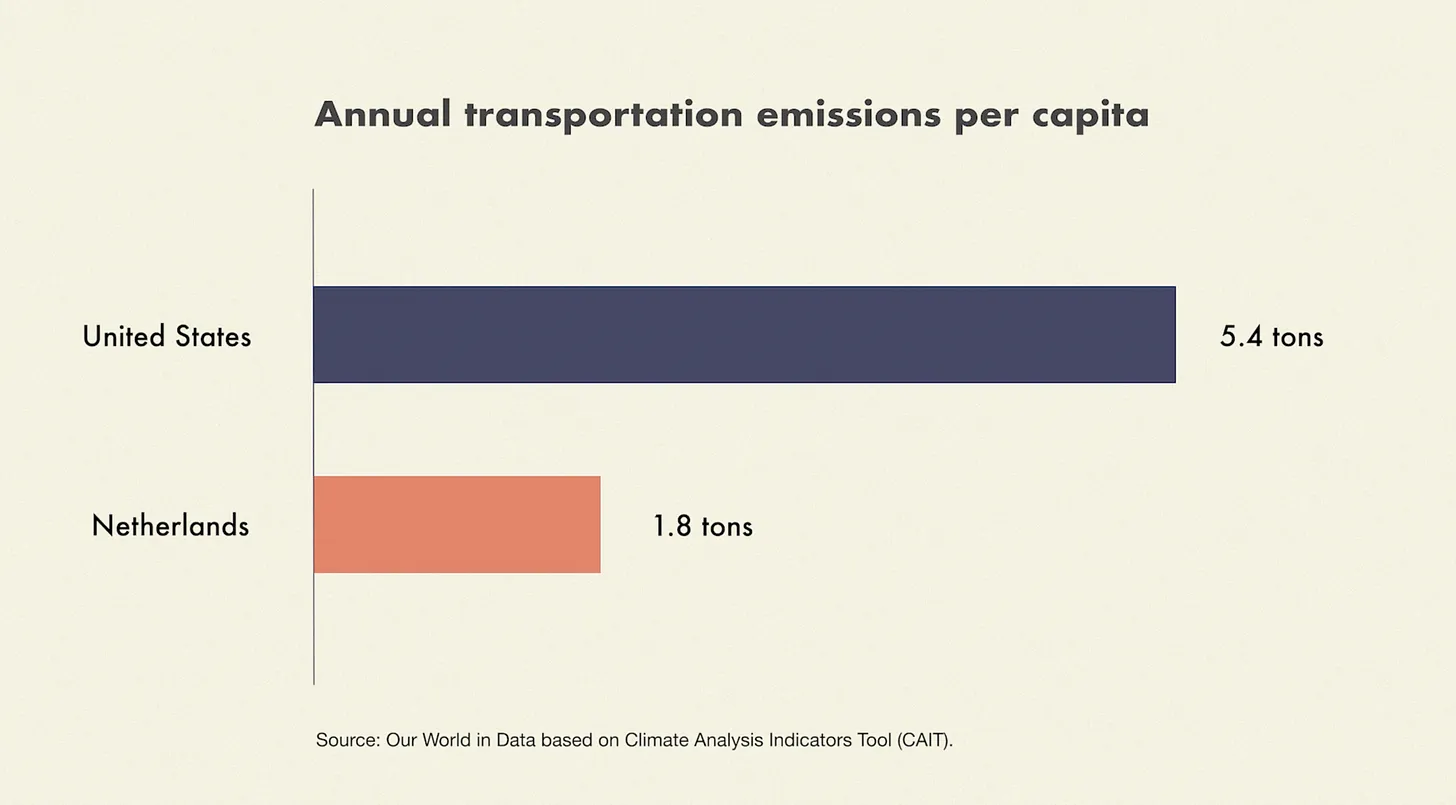 Annual transportation emissions per capita

United States

5.4 tons

Netherlands

1.8 tons

Source: Our World in Data based on Climate Analysis Indicators Tool (CAIT).